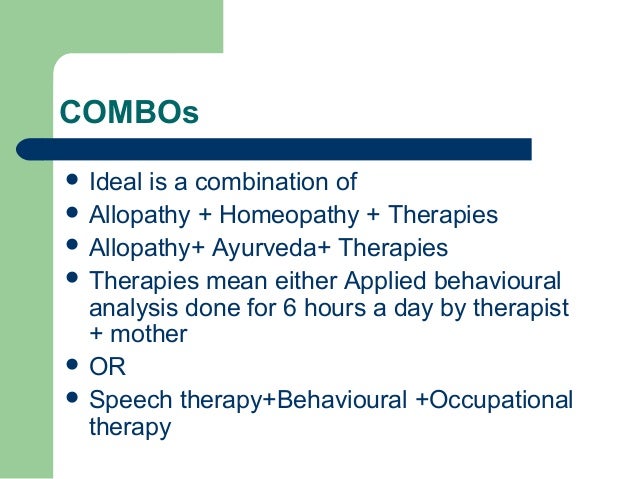 COMBOs

- Ideal is a combination of
- Allopathy + Homeopathy + Therapies
- Allopathy+ Ayurveda+ Therapies
- Therapies mean either Applied behavioural analysis done for 6 hours a day by therapist + mother
- OR
- Speech therapy+Behavioural +Occupational therapy